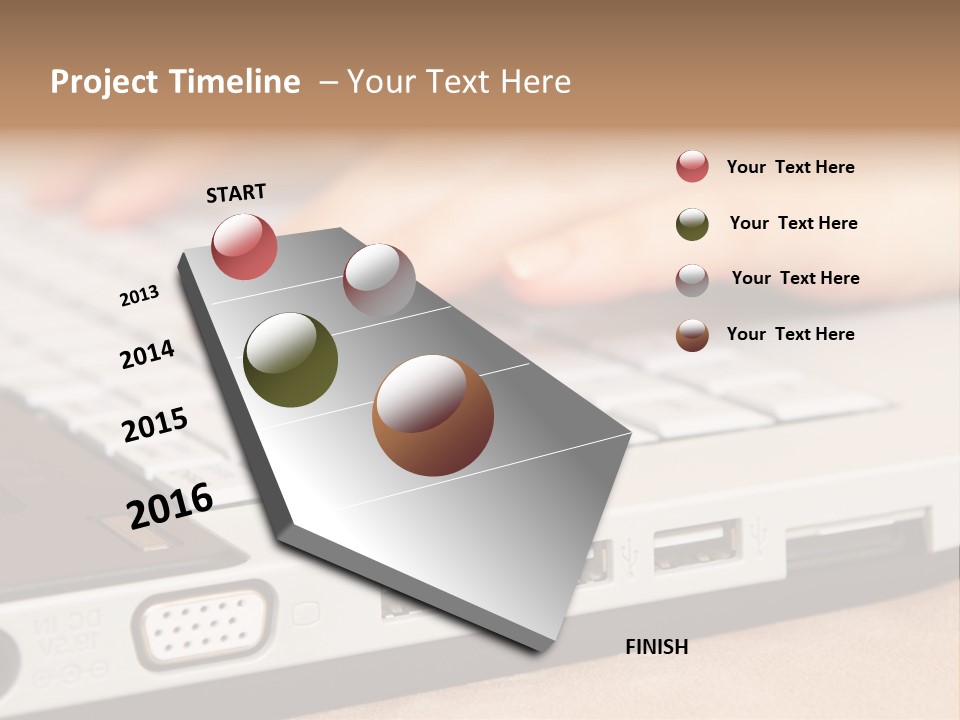 Project Timeline – Your Text Here

START

2013

2014

2015

2016

FINISH

Your Text Here

Your Text Here

Your Text Here

Your Text Here